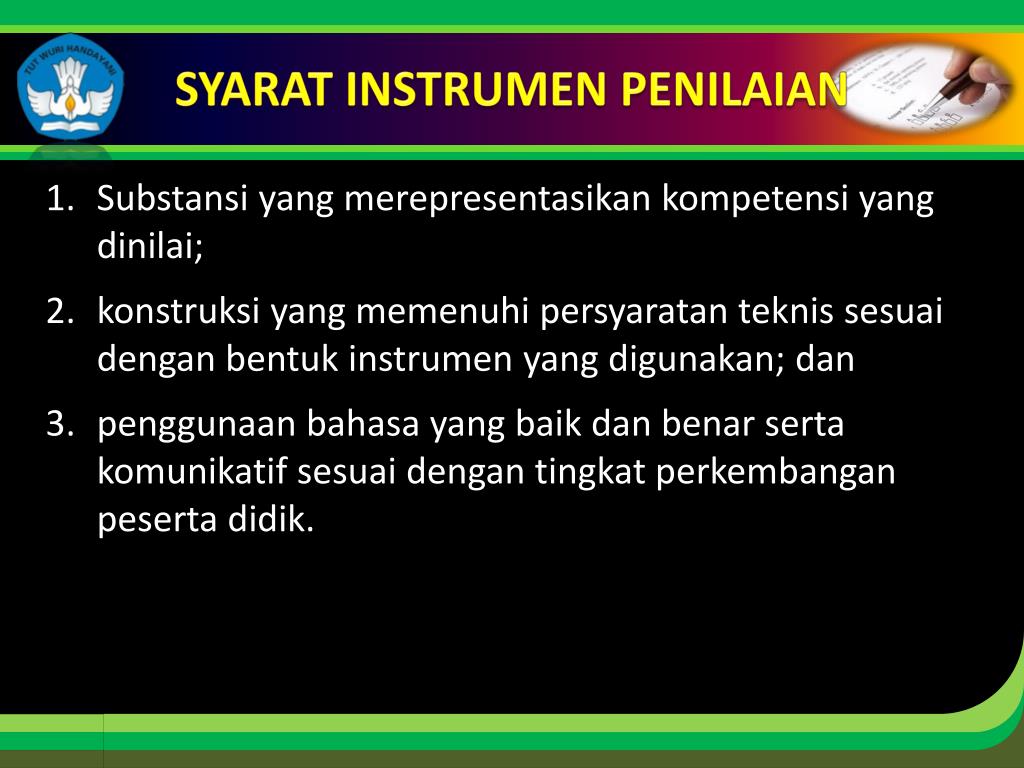 TUT WURI HANDAYANI

SYARAT INSTRUMEN PENILAIAN

1. Substansi yang merepresentasikan kompetensi yang dinilai;

2. konstruksi yang memenuhi persyaratan teknis sesuai dengan bentuk instrumen yang digunakan; dan

3. penggunaan bahasa yang baik dan benar serta komunikatif sesuai dengan tingkat perkembangan peserta didik.